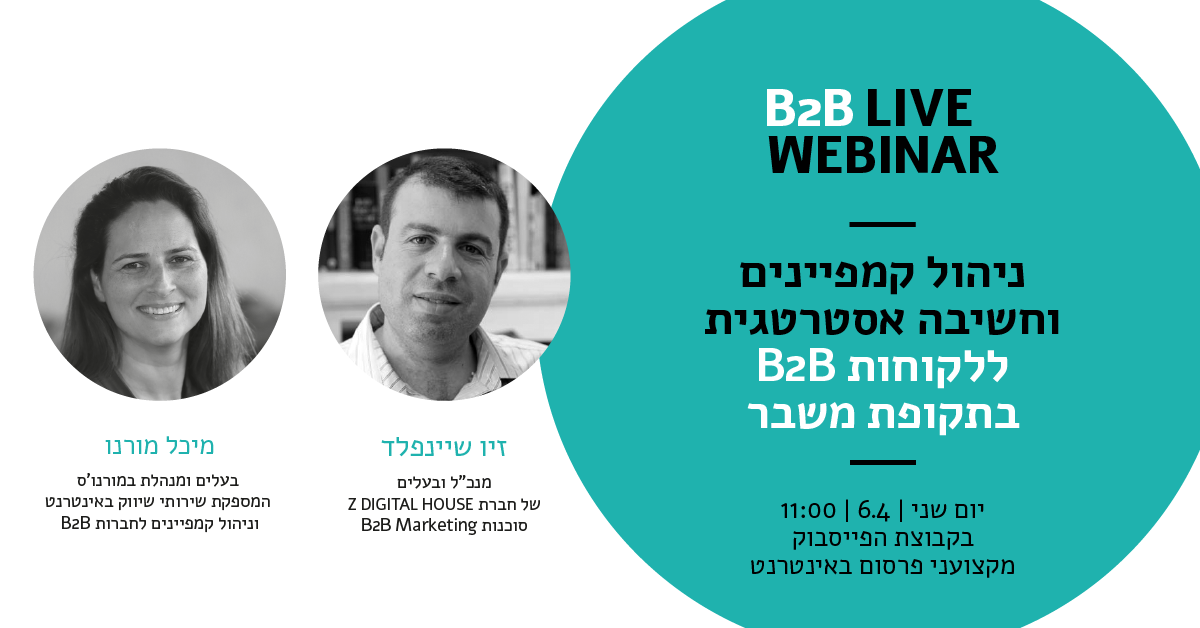 B2B LIVE
WEBINAR

ניהול קמפיינים
וחשיבה אסטרטגית
ללקוחות B2B
בתקופת משבר

יום שני | 6.4 | 11:00
בקבוצת הפייסבוק
מקצועני פרסום באינטרנט

זיו שיינפלד
מנכ"ל ובעלים
של חברת Z DIGITAL HOUSE
סוכנות B2B Marketing

מיכל מורנו
בעלים ומנהלת במורנו'ס
המספקת שירותי שיווק באינטרנט
וניהול קמפיינים לחברות B2B